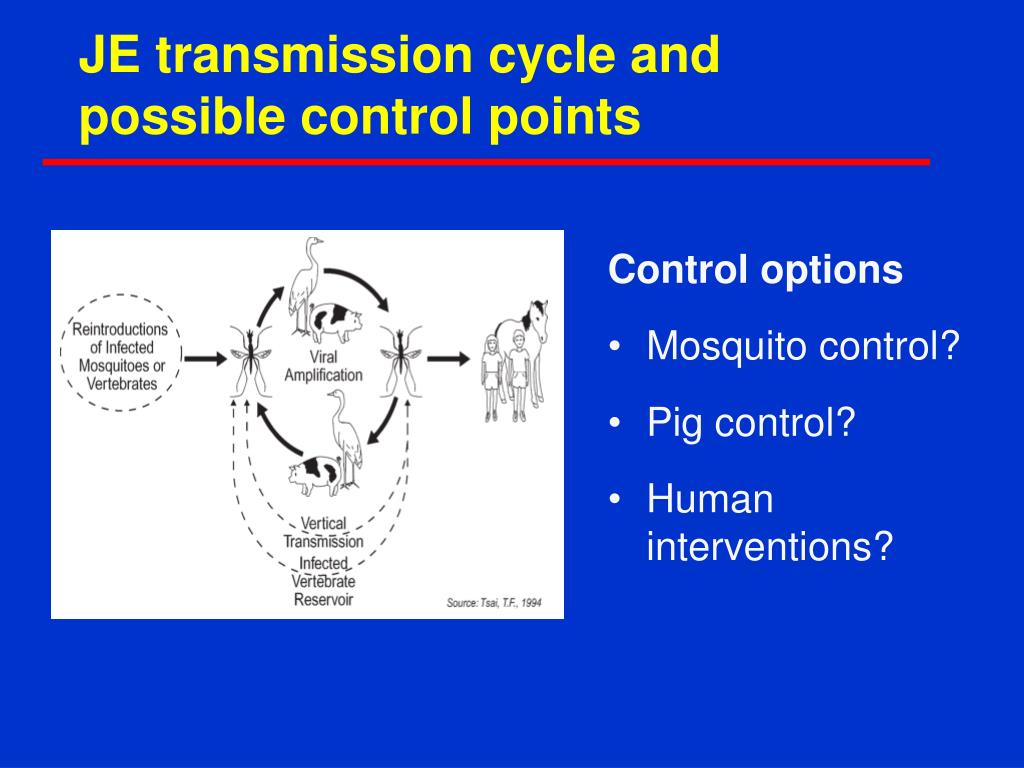 JE transmission cycle and possible control points

Reintroductions of Infected Mosquitoes or Vertebrates

Viral Amplification

Vertical Transmission

Infected Vertebrate Reservoir

Source: Tsai, T.F., 1994

Control options

• Mosquito control?

• Pig control?

• Human interventions?